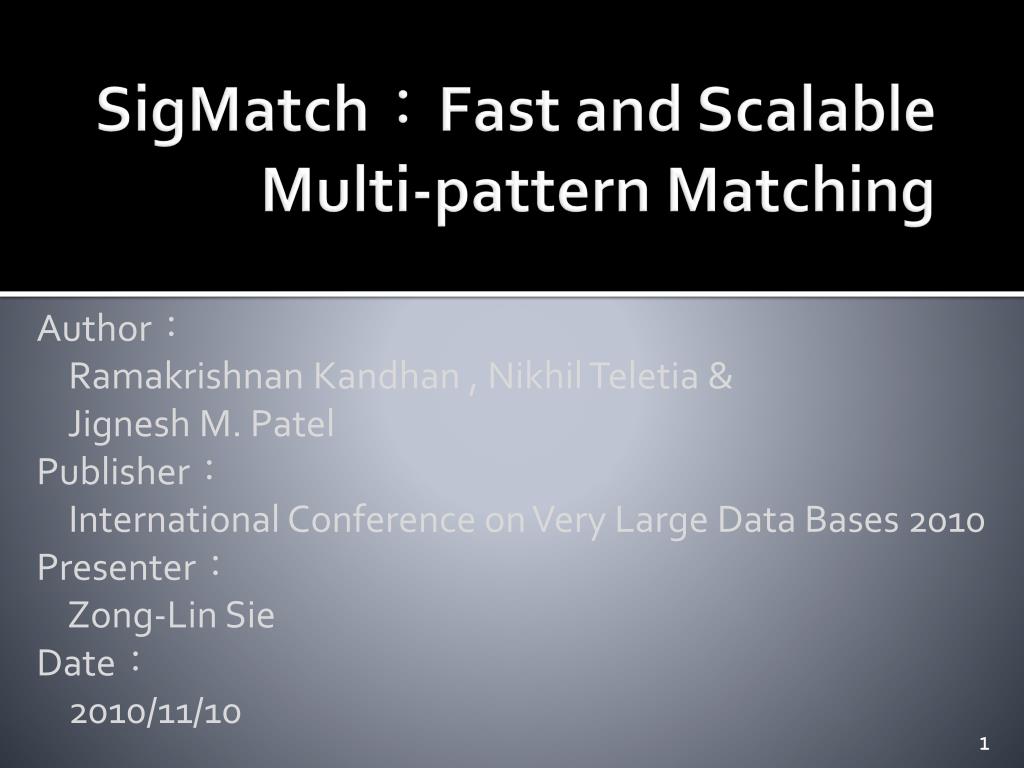 SigMatch：Fast and Scalable Multi-pattern Matching

Author：
Ramakrishnan Kandhan , Nikhil Teletia &
Jignesh M. Patel
Publisher：
International Conference on Very Large Data Bases 2010
Presenter：
Zong-Lin Sie
Date：
2010/11/10

1